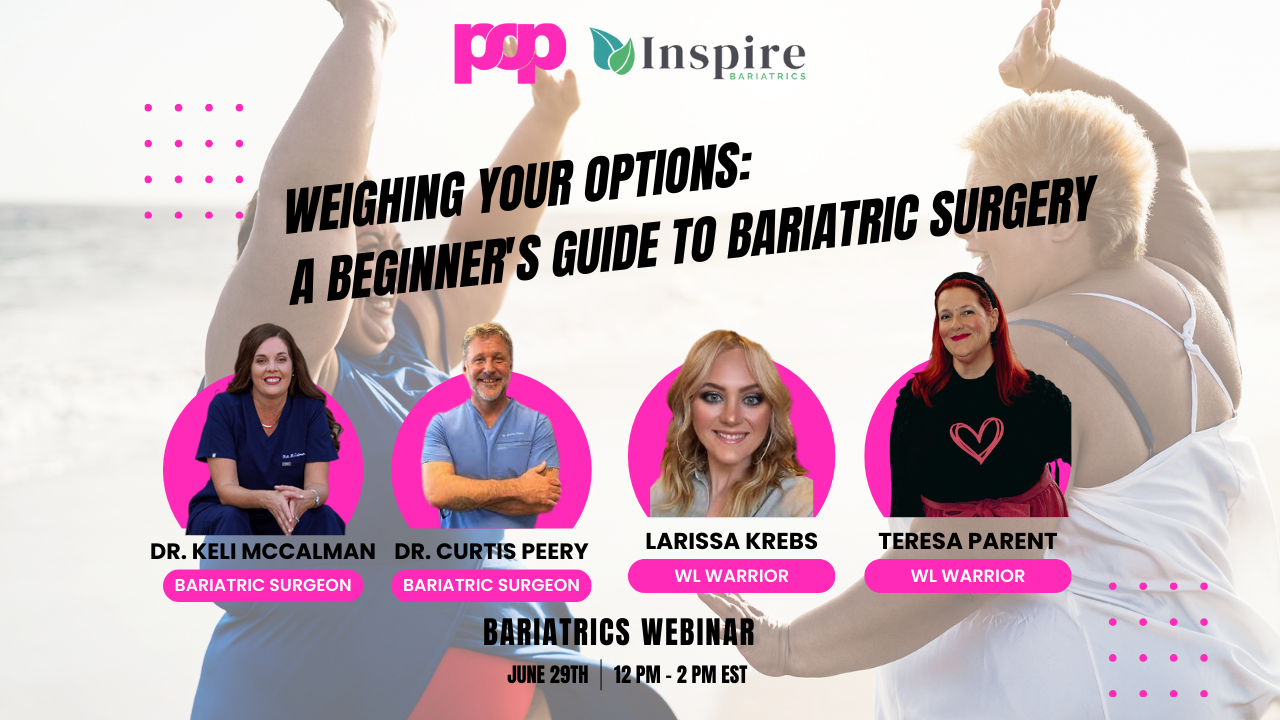 pop Inspire BARIATRICS

WEIGHING YOUR OPTIONS:
A BEGINNER'S GUIDE TO BARIATRIC SURGERY

DR. KELI MCCALMAN
BARIATRIC SURGEON

DR. CURTIS PEERY
BARIATRIC SURGEON

LARISSA KREBS
WL WARRIOR

TERESA PARENT
WL WARRIOR

BARIATRICS WEBINAR
JUNE 29TH | 12 PM - 2 PM EST